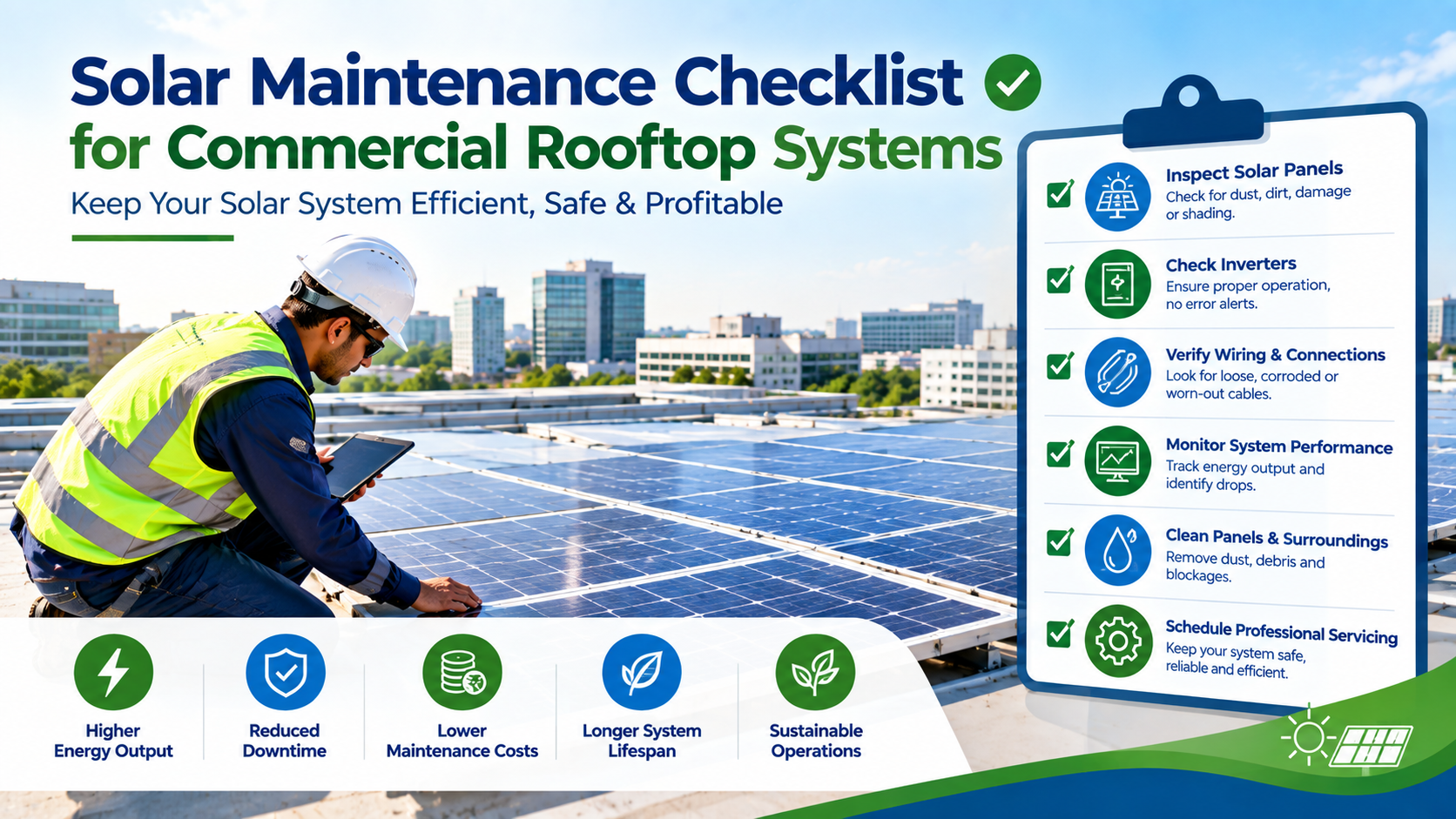 Solar Maintenance Checklist
for Commercial Rooftop Systems
Keep Your Solar System Efficient, Safe & Profitable

☑ Inspect Solar Panels
Check for dust, dirt, damage or shading.

☑ Check Inverters
Ensure proper operation, no error alerts.

☑ Verify Wiring & Connections
Look for loose, corroded or worn-out cables.

☑ Monitor System Performance
Track energy output and identify drops.

☑ Clean Panels & Surroundings
Remove dust, debris and blockages.

☑ Schedule Professional Servicing
Keep your system safe, reliable and efficient.

Higher Energy Output

Reduced Downtime

Lower Maintenance Costs

Longer System Lifespan

Sustainable Operations